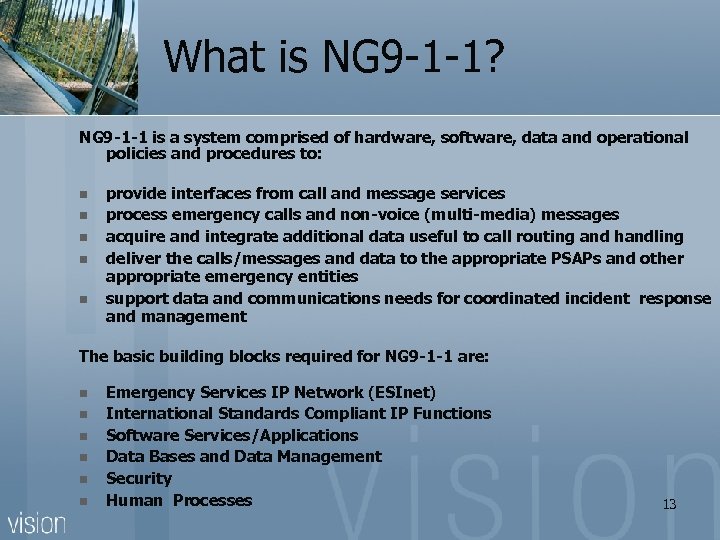 What is NG9-1-1?

NG9-1-1 is a system comprised of hardware, software, data and operational policies and procedures to:

- provide interfaces from call and message services
- process emergency calls and non-voice (multi-media) messages
- acquire and integrate additional data useful to call routing and handling
- deliver the calls/messages and data to the appropriate PSAPs and other appropriate emergency entities
- support data and communications needs for coordinated incident response and management

The basic building blocks required for NG9-1-1 are:

- Emergency Services IP Network (ESInet)
- International Standards Compliant IP Functions
- Software Services/Applications
- Data Bases and Data Management
- Security
- Human Processes

13

vision

vision